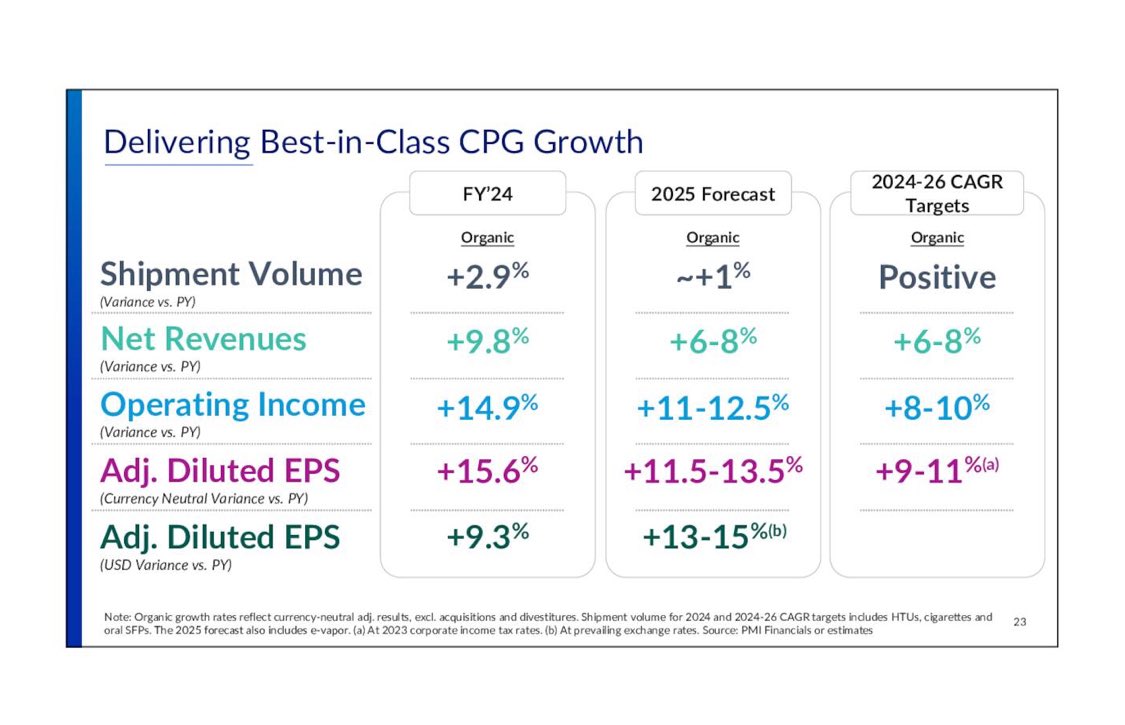 Delivering Best-in-Class CPG Growth

| | FY'24 | 2025 Forecast | 2024-26 CAGR Targets |
|---|---|---|---|
| | Organic | Organic | Organic |
| Shipment Volume (Variance vs. PY) | +2.9% | ~+1% | Positive |
| Net Revenues (Variance vs. PY) | +9.8% | +6-8% | +6-8% |
| Operating Income (Variance vs. PY) | +14.9% | +11-12.5% | +8-10% |
| Adj. Diluted EPS (Currency Neutral Variance vs. PY) | +15.6% | +11.5-13.5% | +9-11%(a) |
| Adj. Diluted EPS (USD Variance vs. PY) | +9.3% | +13-15%(b) | |

Note: Organic growth rates reflect currency-neutral adj. results, excl. acquisitions and divestitures. Shipment volume for 2024 and 2024-26 CAGR targets includes HTUs, cigarettes and oral SFPs. The 2025 forecast also includes e-vapor. (a) At 2023 corporate income tax rates. (b) At prevailing exchange rates. Source: PMI Financials or estimates

23